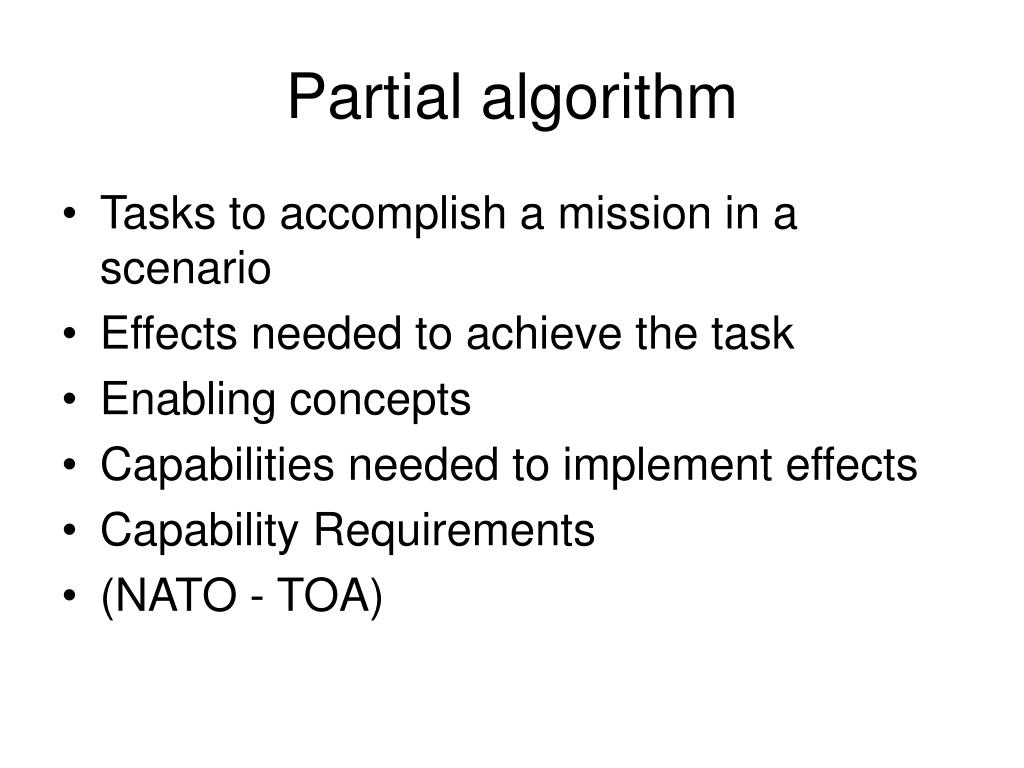 Partial algorithm

• Tasks to accomplish a mission in a scenario
• Effects needed to achieve the task
• Enabling concepts
• Capabilities needed to implement effects
• Capability Requirements
• (NATO - TOA)